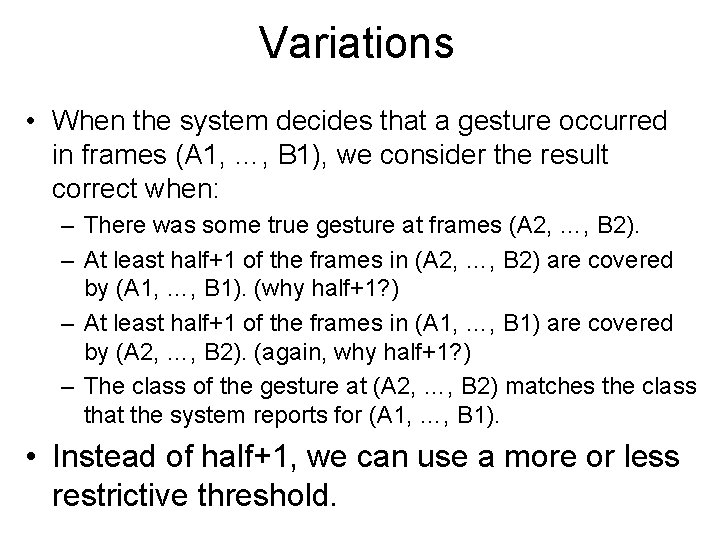 Variations

• When the system decides that a gesture occurred in frames (A1, …, B1), we consider the result correct when:

– There was some true gesture at frames (A2, …, B2).

– At least half+1 of the frames in (A2, …, B2) are covered by (A1, …, B1). (why half+1?)

– At least half+1 of the frames in (A1, …, B1) are covered by (A2, …, B2). (again, why half+1?)

– The class of the gesture at (A2, …, B2) matches the class that the system reports for (A1, …, B1).

• Instead of half+1, we can use a more or less restrictive threshold.